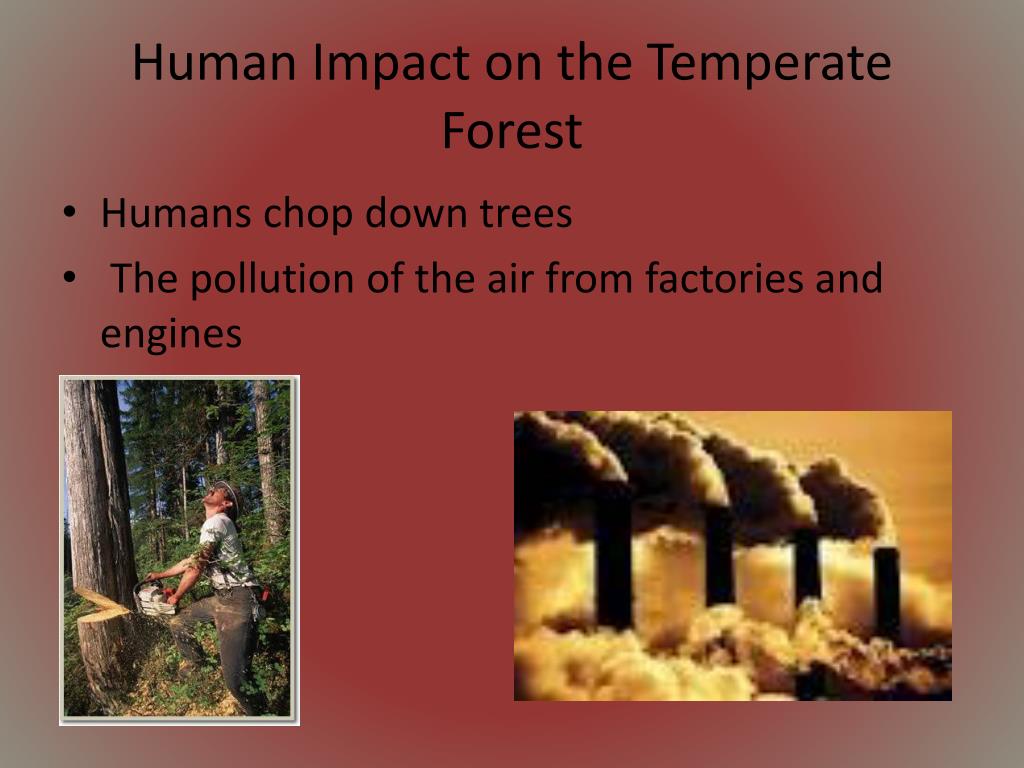 Human Impact on the Temperate Forest

• Humans chop down trees
• The pollution of the air from factories and engines